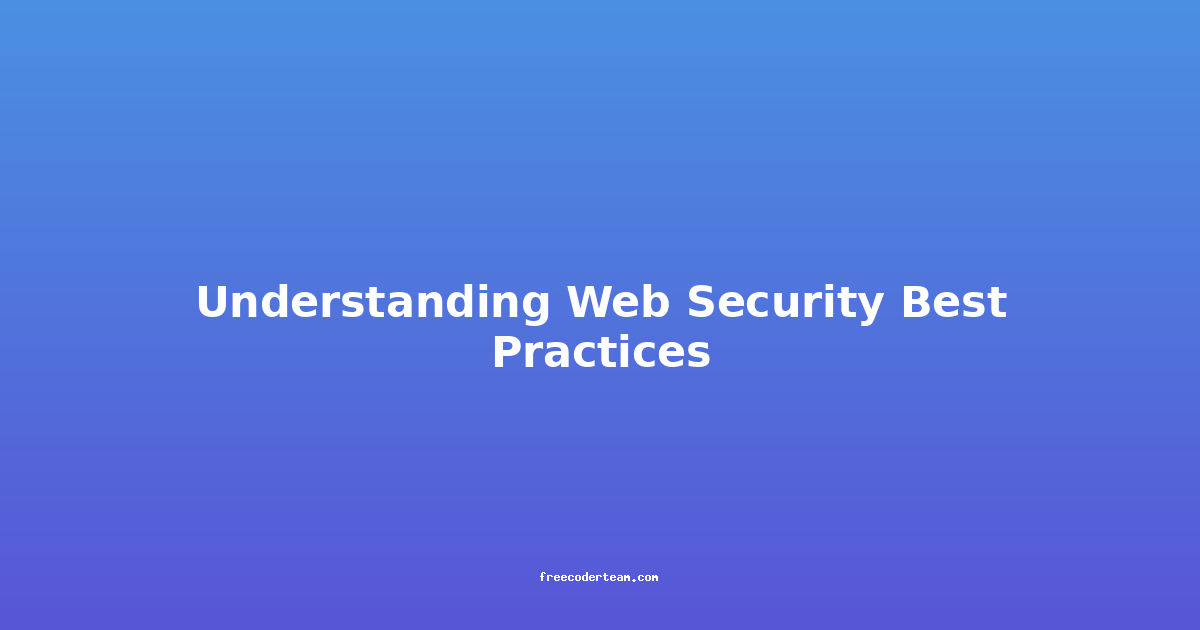 Understanding Web Security Best Practices

freecoderteam.com